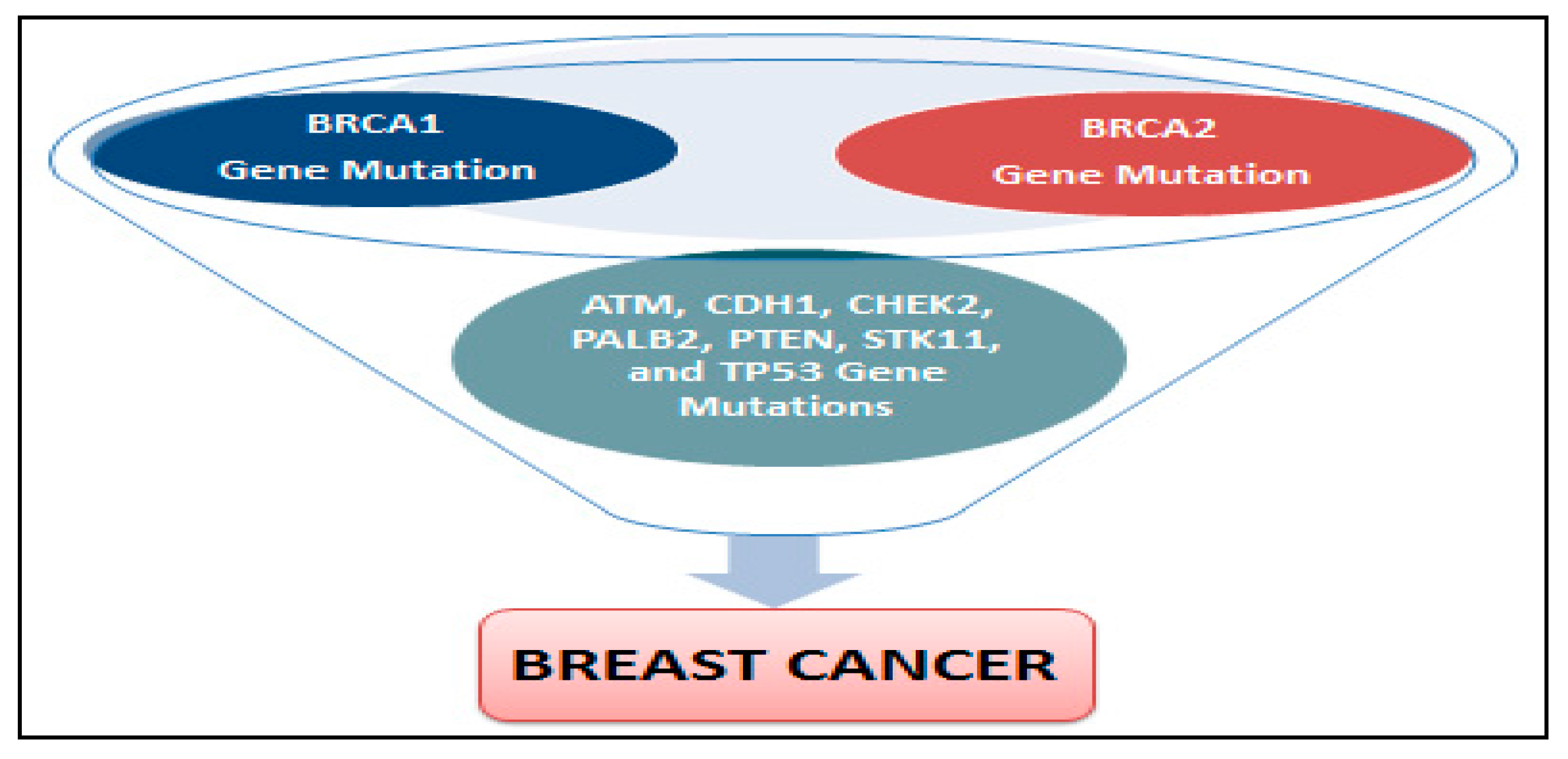 BRCA1
Gene Mutation

BRCA2
Gene Mutation

ATM, CDH1, CHEK2, PALB2, PTEN, STK11, and TP53 Gene Mutations

BREAST CANCER